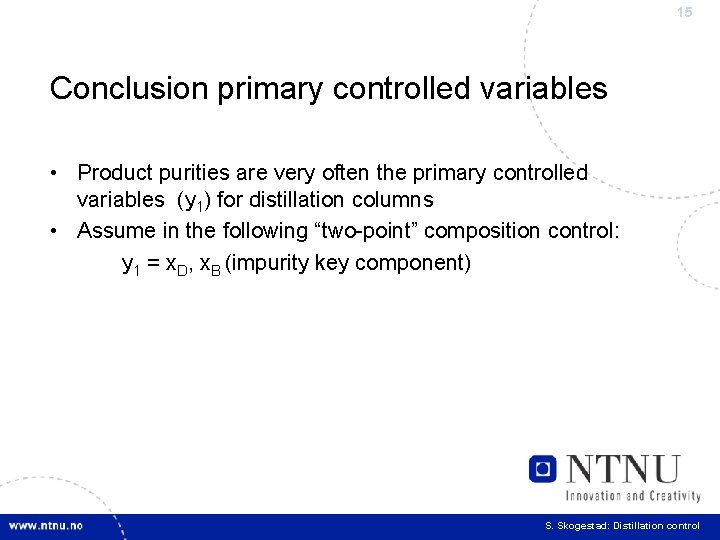 15

Conclusion primary controlled variables

• Product purities are very often the primary controlled variables ($y_1$) for distillation columns
• Assume in the following “two-point” composition control:
$y_1 = x_D, x_B$ (impurity key component)

NTNU
Innovation and Creativity

www.ntnu.no

S. Skogestad: Distillation control